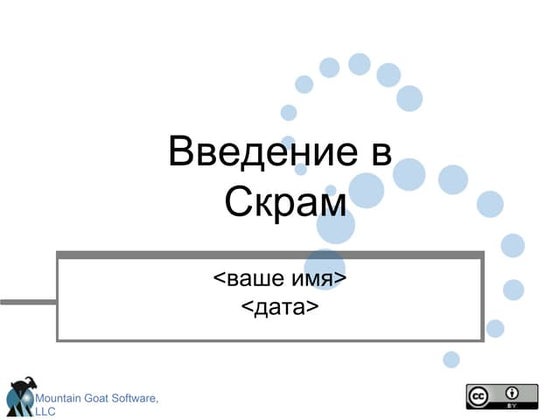 Введение в Скрам

<ваше имя>
<дата>

Mountain Goat Software, LLC

cc BY